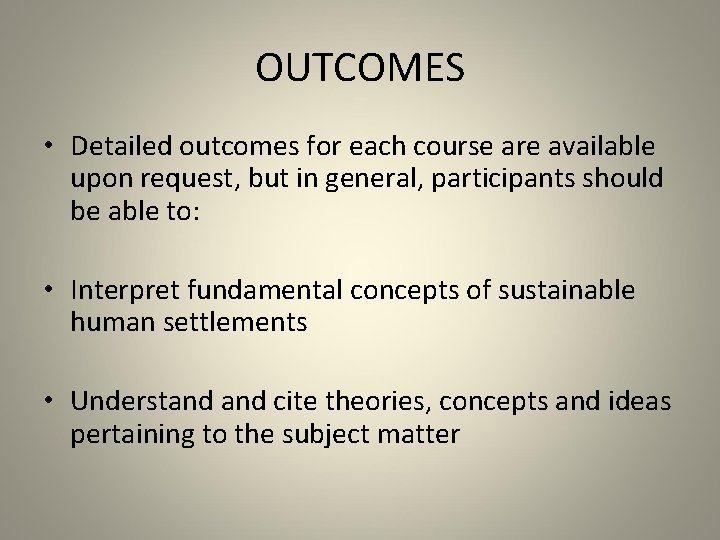 OUTCOMES

• Detailed outcomes for each course are available upon request, but in general, participants should be able to:

• Interpret fundamental concepts of sustainable human settlements

• Understand and cite theories, concepts and ideas pertaining to the subject matter